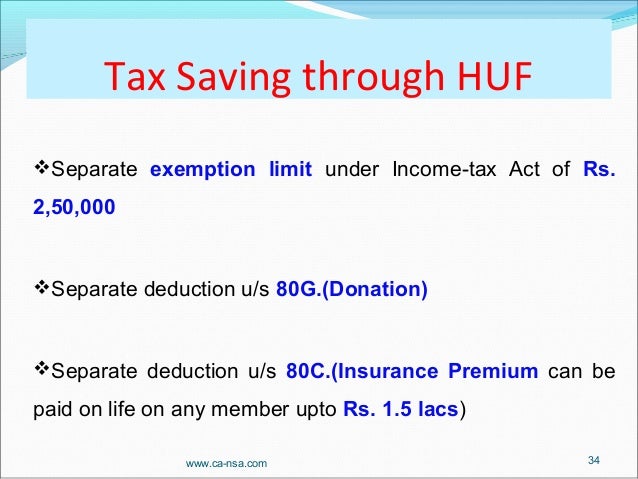 Tax Saving through HUF

❖Separate exemption limit under Income-tax Act of Rs. 2,50,000

❖Separate deduction u/s 80G.(Donation)

❖Separate deduction u/s 80C.(Insurance Premium can be paid on life on any member upto Rs. 1.5 lacs)

www.ca-nsa.com

34